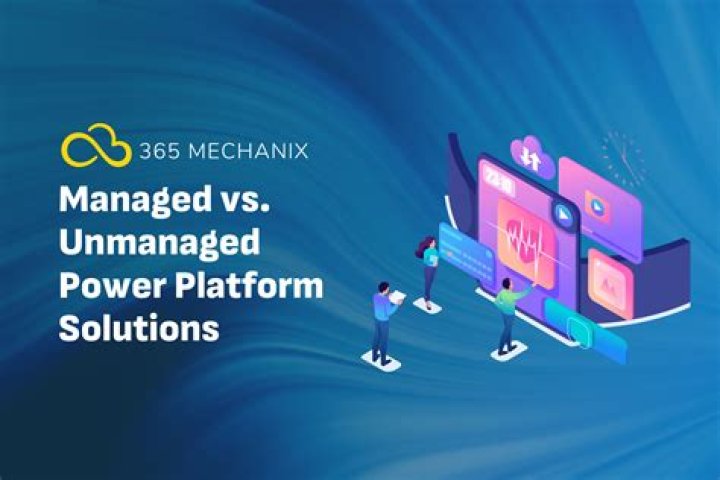 365 MECHANIX

Managed vs. Unmanaged Power Platform Solutions